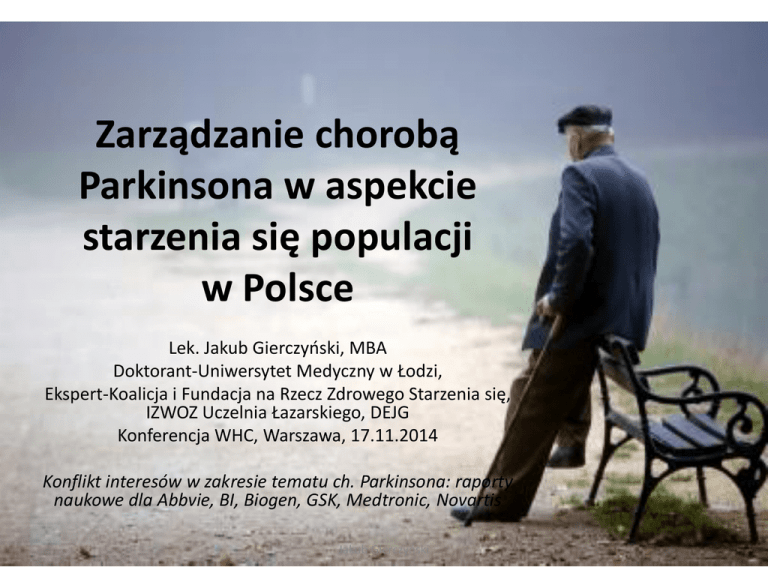 Zarządzanie chorobą Parkinsona w aspekcie starzenia się populacji w Polsce

Lek. Jakub Gierczyński, MBA
Doktorant-Uniwersytet Medyczny w Łodzi,
Ekspert-Koalicja i Fundacja na Rzecz Zdrowego Starzenia się,
IZWOZ Uczelnia Łazarskiego, DEJG
Konferencja WHC, Warszawa, 17.11.2014

Konflikt interesów w zakresie tematu ch. Parkinsona: raporty naukowe dla Abbvie, BI, Biogen, GSK, Medtronic, Novartis